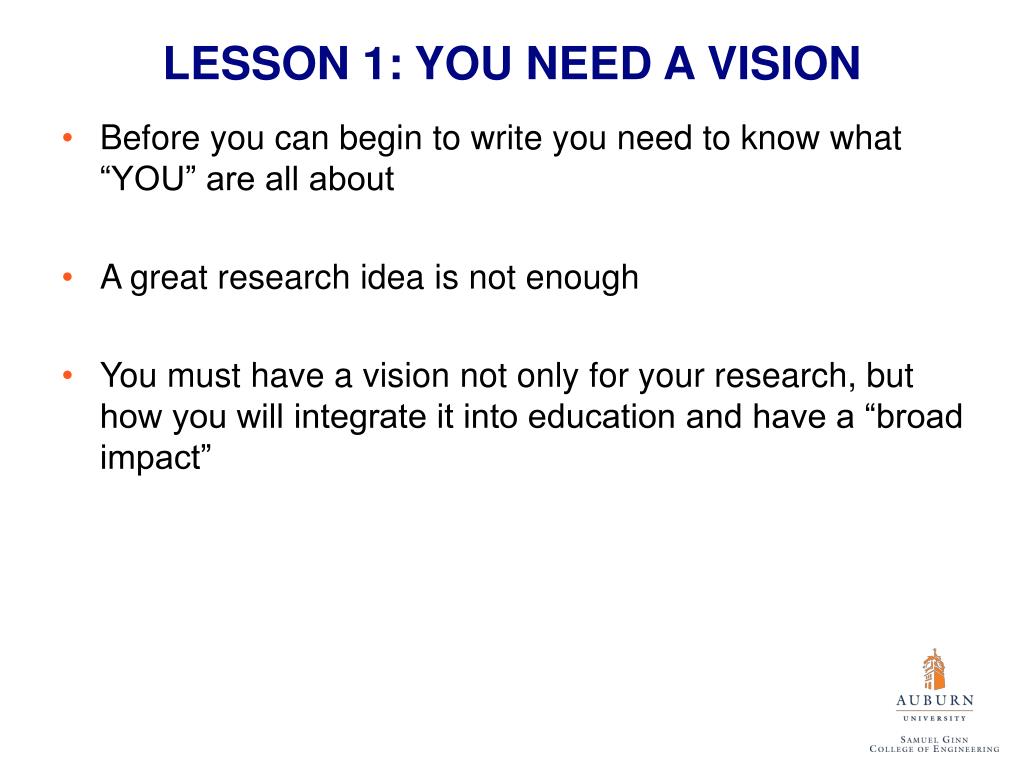 LESSON 1: YOU NEED A VISION

• Before you can begin to write you need to know what “YOU” are all about

• A great research idea is not enough

• You must have a vision not only for your research, but how you will integrate it into education and have a “broad impact”

AUBURN
UNIVERSITY
SAMUEL GINN
COLLEGE OF ENGINEERING